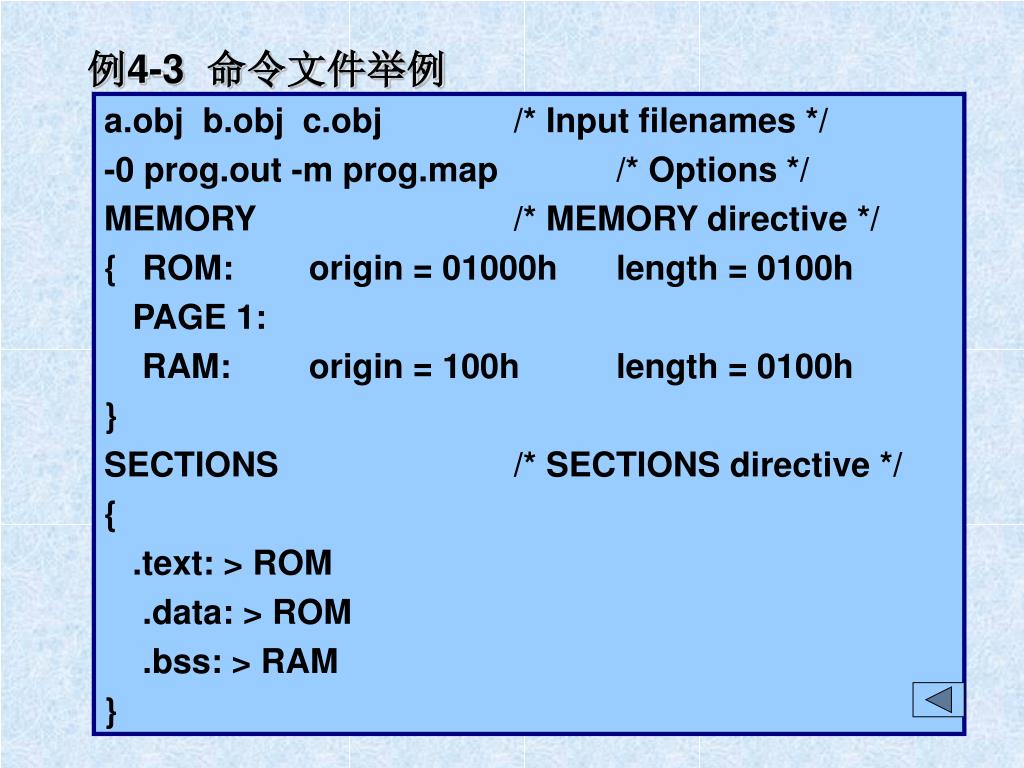 例4-3 命令文件举例

a.obj b.obj c.obj /* Input filenames */
-0 prog.out -m prog.map /* Options */
MEMORY /* MEMORY directive */
{ ROM: origin = 01000h length = 0100h
PAGE 1:
RAM: origin = 100h length = 0100h
}
SECTIONS /* SECTIONS directive */
{
.text: > ROM
.data: > ROM
.bss: > RAM
}